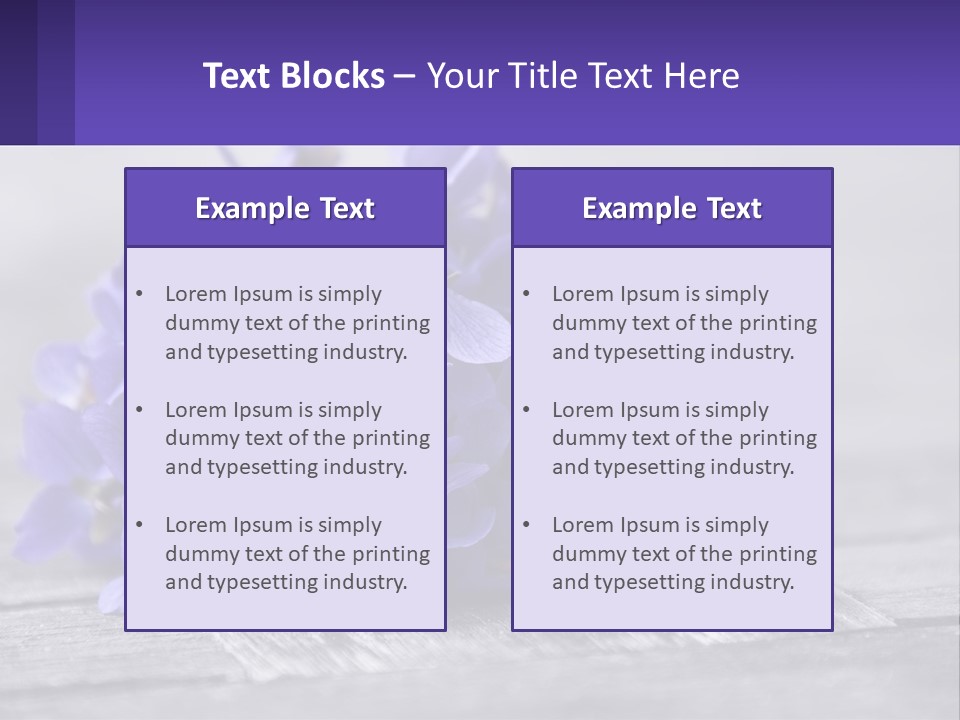 Text Blocks – Your Title Text Here

Example Text

• Lorem Ipsum is simply dummy text of the printing and typesetting industry.

• Lorem Ipsum is simply dummy text of the printing and typesetting industry.

• Lorem Ipsum is simply dummy text of the printing and typesetting industry.

Example Text

• Lorem Ipsum is simply dummy text of the printing and typesetting industry.

• Lorem Ipsum is simply dummy text of the printing and typesetting industry.

• Lorem Ipsum is simply dummy text of the printing and typesetting industry.